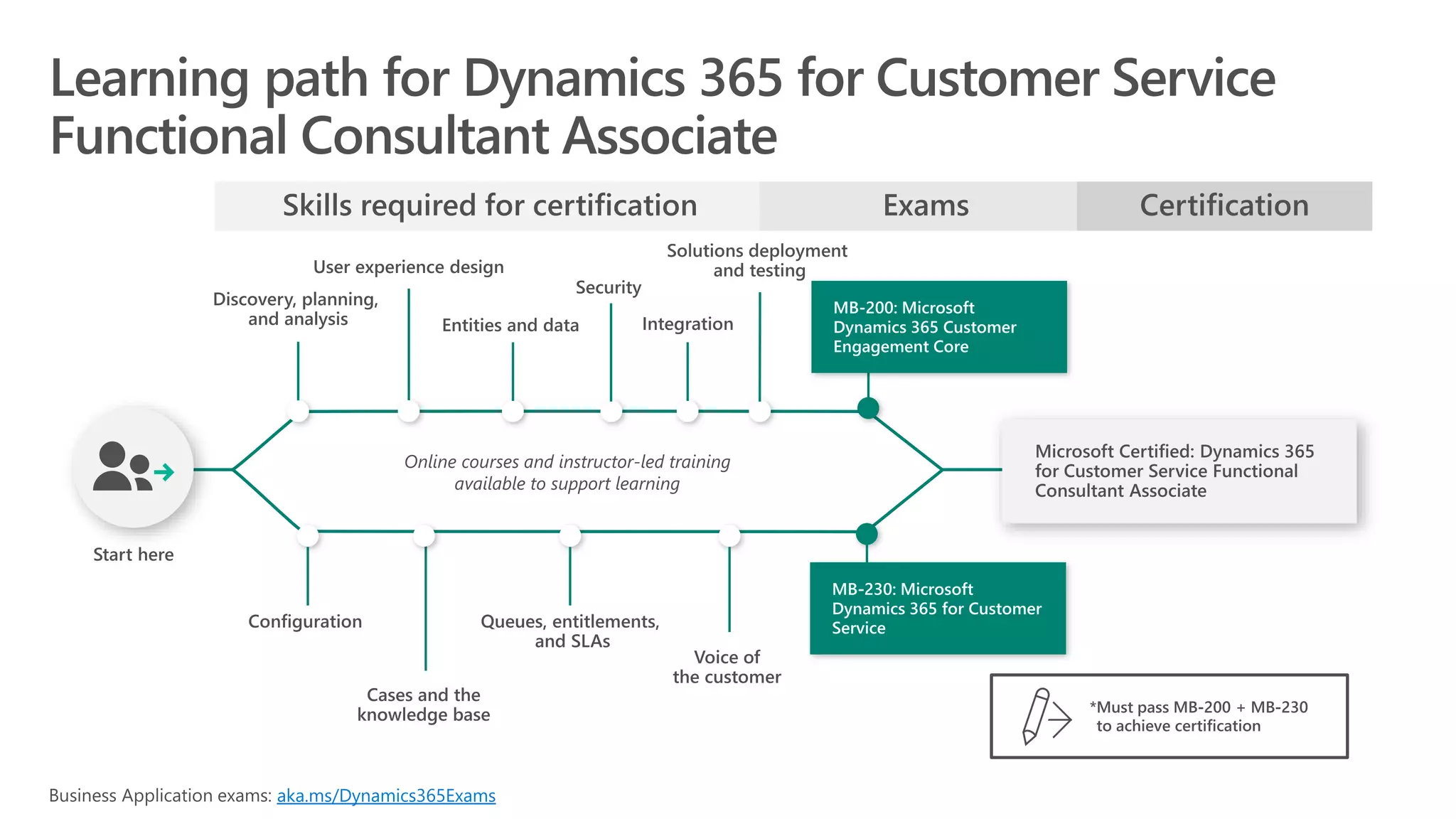 Learning path for Dynamics 365 for Customer Service Functional Consultant Associate

Skills required for certification

Exams

Certification

Discovery, planning, and analysis

User experience design

Entities and data

Security

Integration

Solutions deployment and testing

MB-200: Microsoft Dynamics 365 Customer Engagement Core

Start here

Online courses and instructor-led training available to support learning

Microsoft Certified: Dynamics 365 for Customer Service Functional Consultant Associate

Configuration

Cases and the knowledge base

Queues, entitlements, and SLAs

Voice of the customer

MB-230: Microsoft Dynamics 365 for Customer Service

*Must pass MB-200 + MB-230 to achieve certification

Business Application exams: aka.ms/Dynamics365Exams